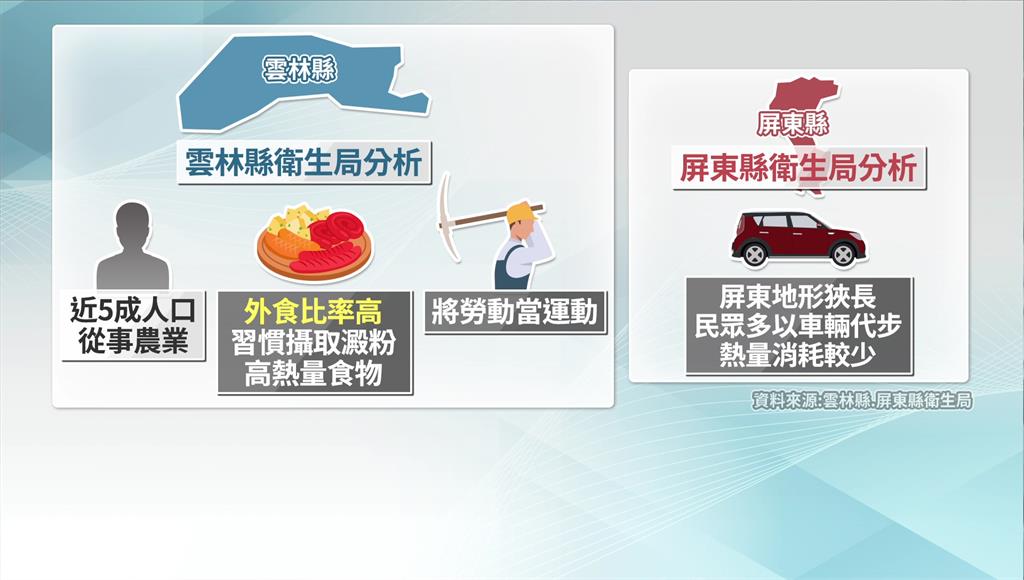 雲林縣

雲林縣衛生局分析

近5成人口
從事農業

外食比率高
習慣攝取澱粉
高熱量食物

將勞動當運動

屏東縣

屏東縣衛生局分析

屏東地形狹長
民眾多以車輛代步
熱量消耗較少

資料來源:雲林縣.屏東縣衛生局